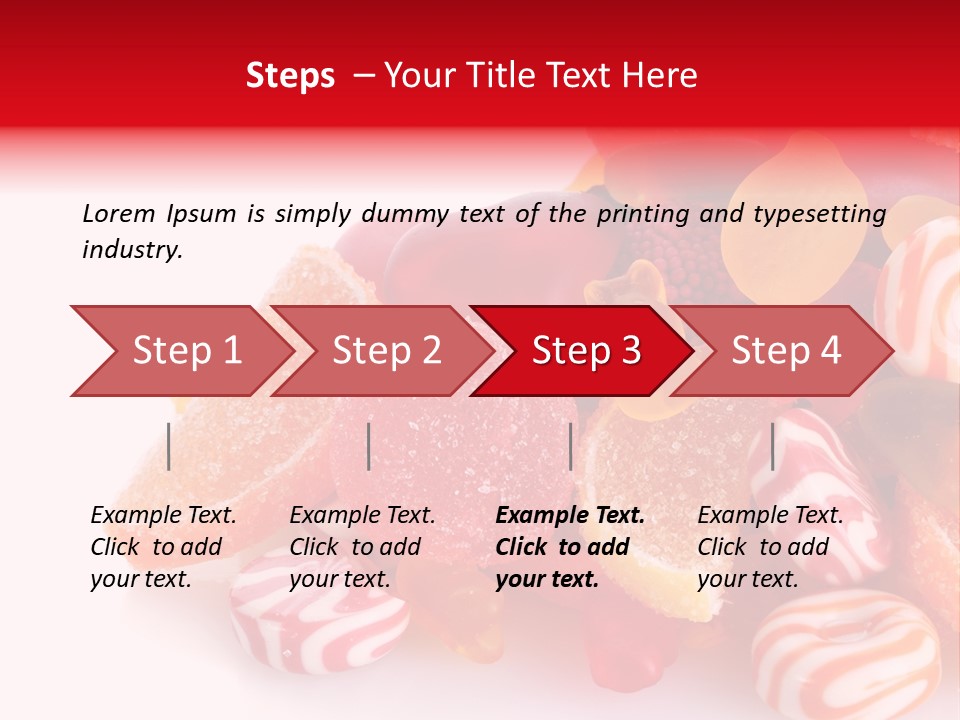 Steps – Your Title Text Here

Lorem Ipsum is simply dummy text of the printing and typesetting industry.

Step 1

Step 2

Step 3

Step 4

Example Text. Click to add your text.

Example Text. Click to add your text.

Example Text. Click to add your text.

Example Text. Click to add your text.